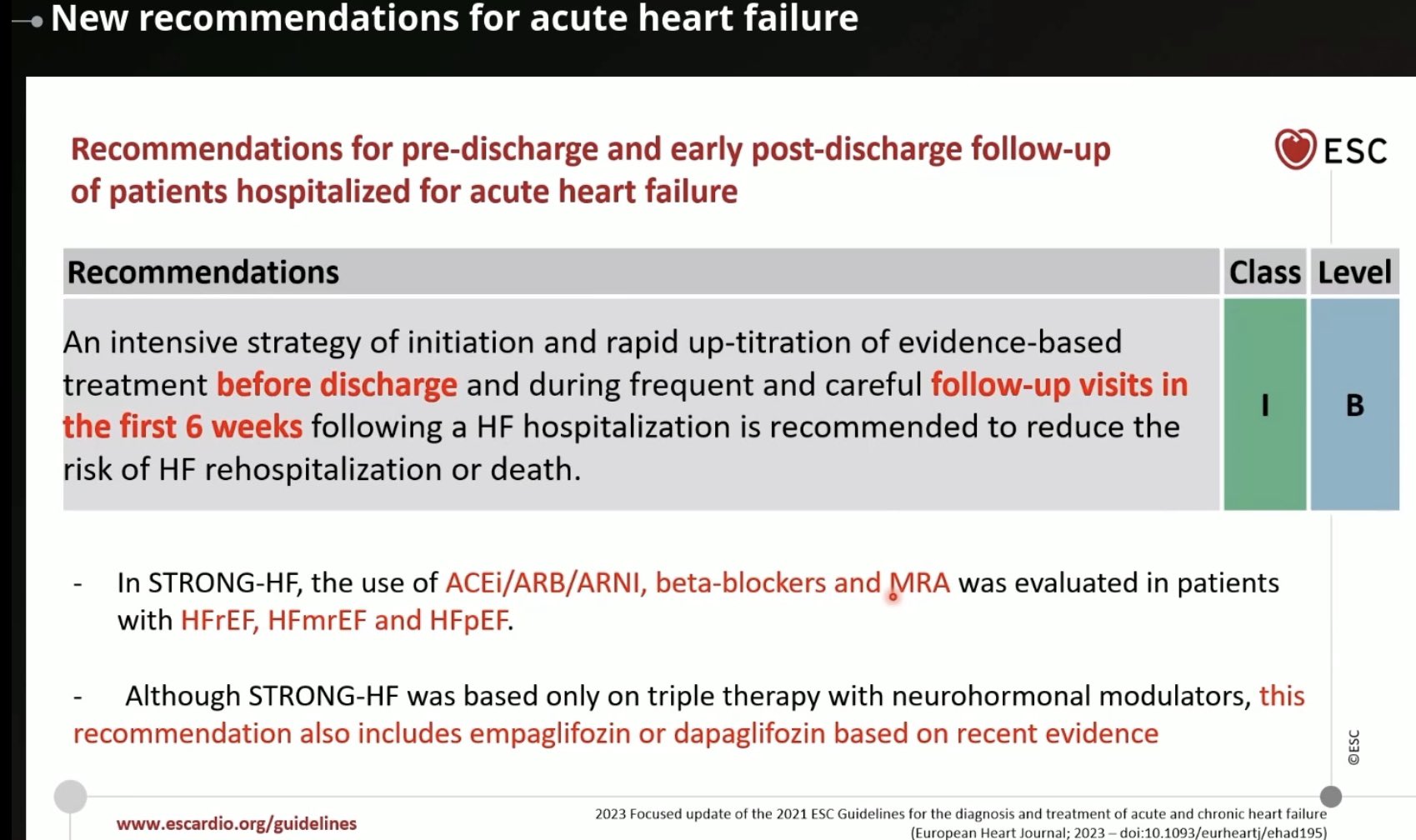 New recommendations for acute heart failure

Recommendations for pre-discharge and early post-discharge follow-up of patients hospitalized for acute heart failure

ESC

| Recommendations | Class | Level |
|---|---|---|
| An intensive strategy of initiation and rapid up-titration of evidence-based treatment before discharge and during frequent and careful follow-up visits in the first 6 weeks following a HF hospitalization is recommended to reduce the risk of HF rehospitalization or death. | I | B |

- In STRONG-HF, the use of ACEi/ARB/ARNI, beta-blockers and MRA was evaluated in patients with HFrEF, HFmrEF and HFpEF.

- Although STRONG-HF was based only on triple therapy with neurohormonal modulators, this recommendation also includes empaglifozin or dapaglifozin based on recent evidence

©ESC

www.escardio.org/guidelines

2023 Focused update of the 2021 ESC Guidelines for the diagnosis and treatment of acute and chronic heart failure (European Heart Journal; 2023 – doi:10.1093/eurheartj/ehad195)